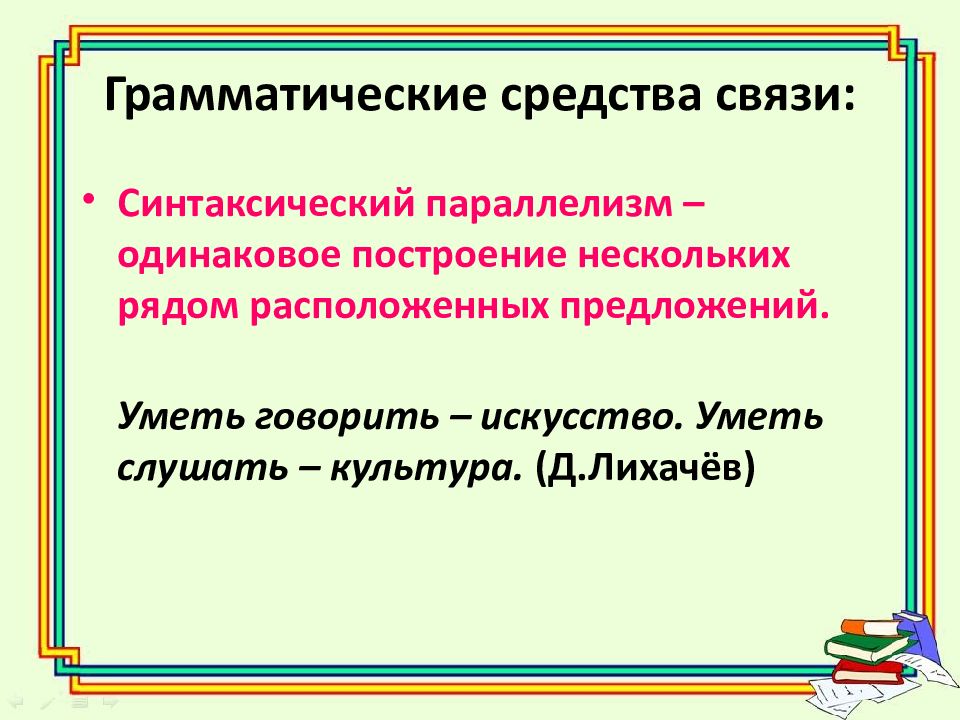 Грамматические средства связи:

• Синтаксический параллелизм – одинаковое построение нескольких рядом расположенных предложений.

Уметь говорить – искусство. Уметь слушать – культура. (Д.Лихачёв)